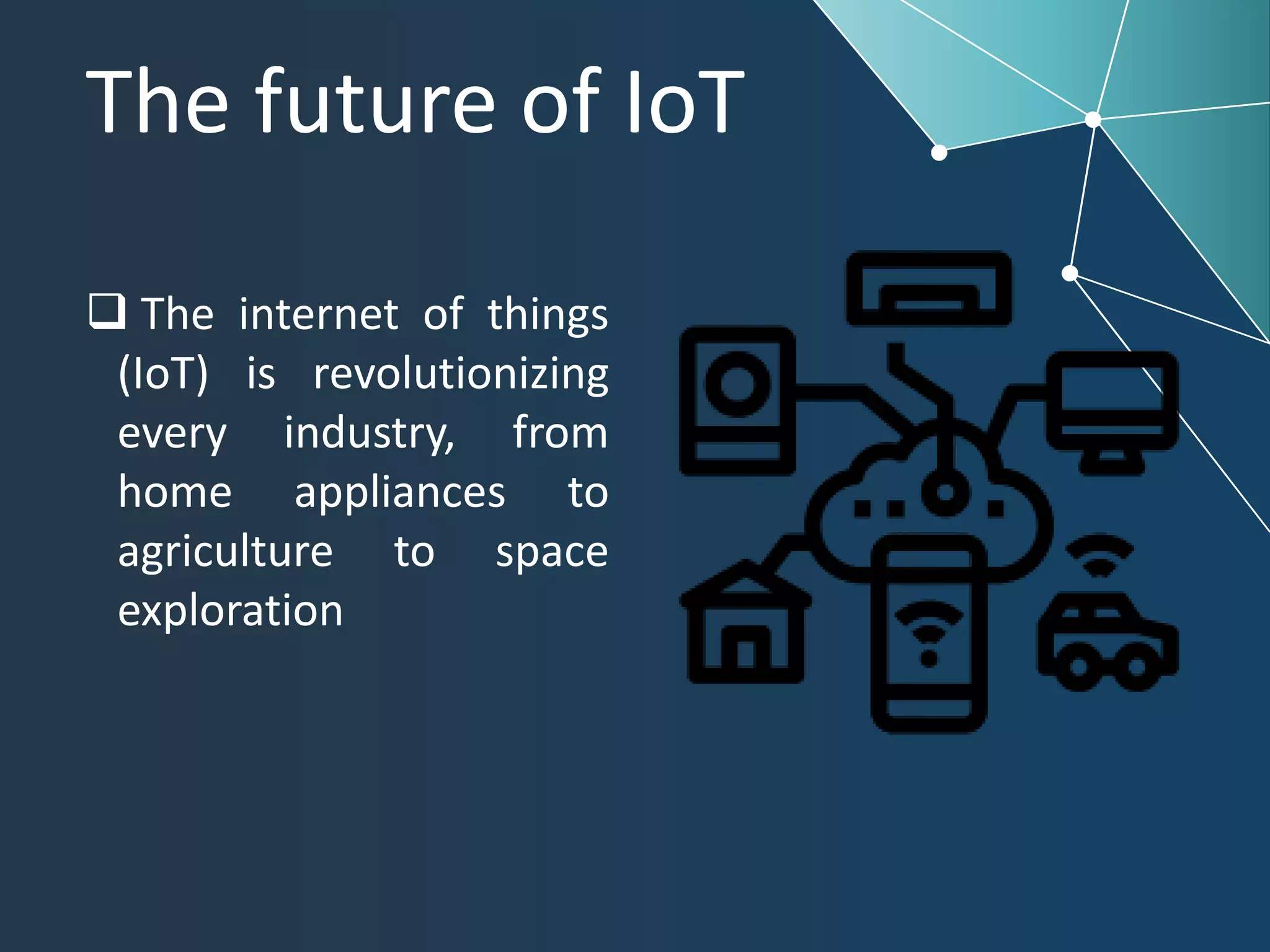 The future of IoT

❑ The internet of things (IoT) is revolutionizing every industry, from home appliances to agriculture to space exploration